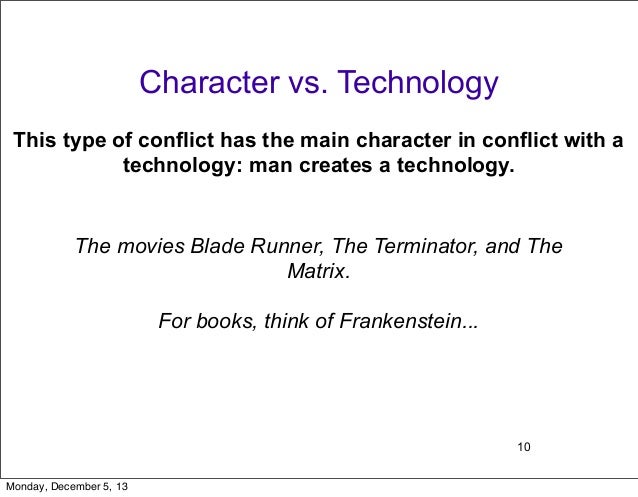 Character vs. Technology

This type of conflict has the main character in conflict with a technology: man creates a technology.

The movies Blade Runner, The Terminator, and The Matrix.

For books, think of Frankenstein...

10

Monday, December 5, 13